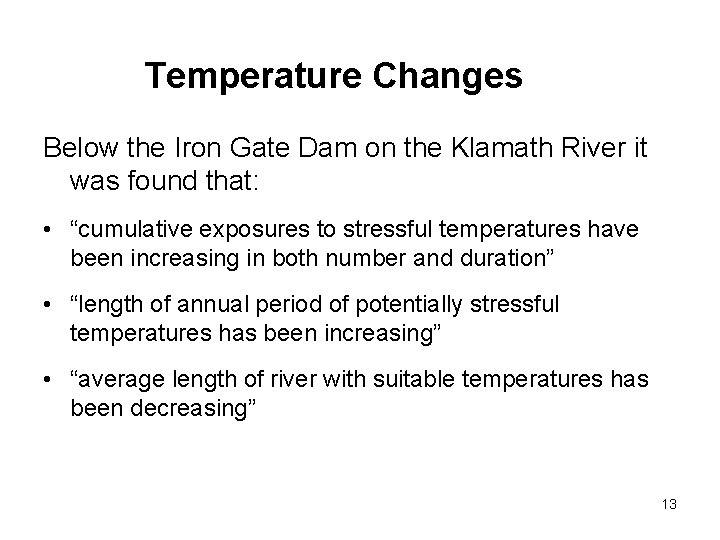 Temperature Changes

Below the Iron Gate Dam on the Klamath River it was found that:

• “cumulative exposures to stressful temperatures have been increasing in both number and duration”

• “length of annual period of potentially stressful temperatures has been increasing”

• “average length of river with suitable temperatures has been decreasing”

13